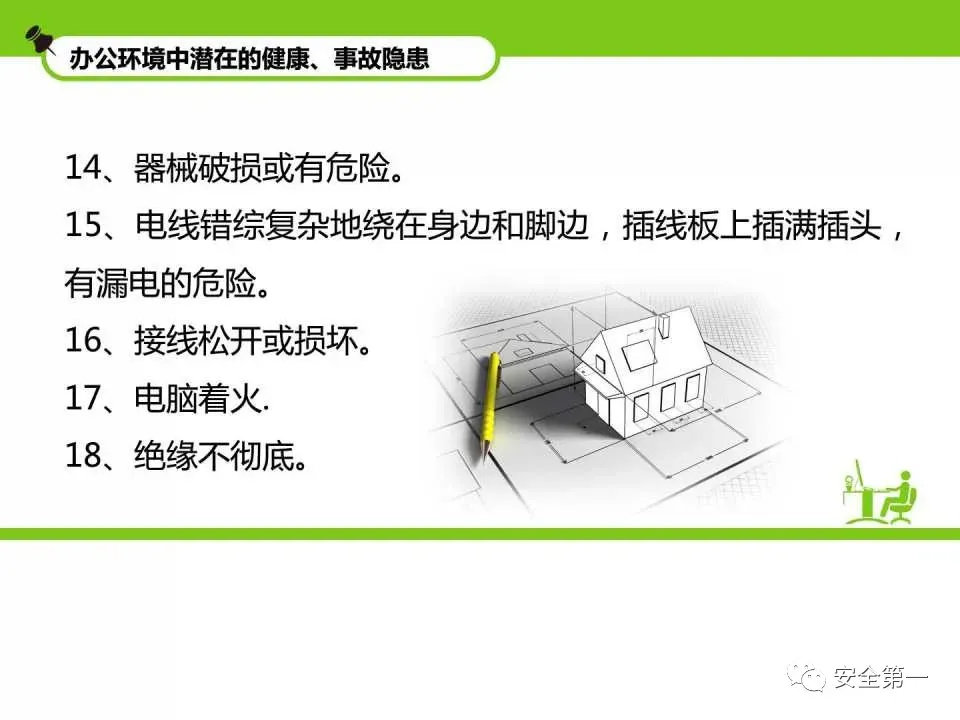 办公环境中潜在的健康、事故隐患

14、器械破损或有危险。

15、电线错综复杂地绕在身边和脚边，插线板上插满插头，有漏电的危险。

16、接线松开或损坏。

17、电脑着火.

18、绝缘不彻底。

安全第一